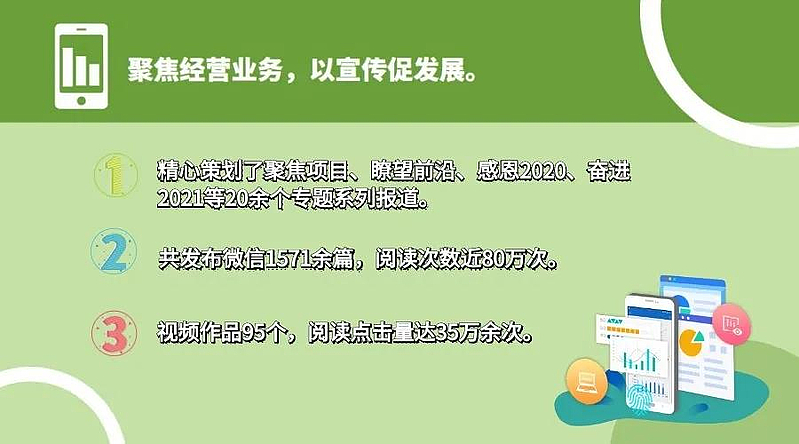 聚焦经营业务，以宣传促发展。

1 精心策划了聚焦项目、瞭望前沿、感恩2020、奋进2021等20余个专题系列报道。

2 共发布微信1571余篇，阅读次数近80万次。

3 视频作品95个，阅读点击量达35万余次。